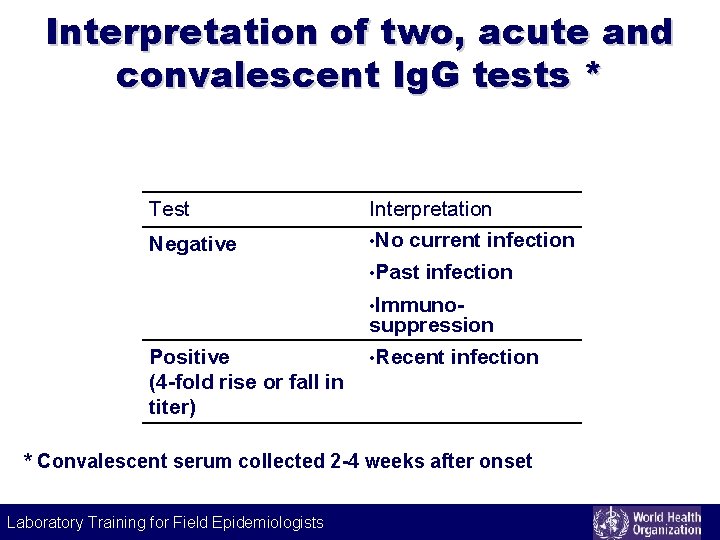 Interpretation of two, acute and convalescent IgG tests *

| Test | Interpretation |
|---|---|
| Negative | •No current infection •Past infection •Immuno-suppression |
| Positive (4-fold rise or fall in titer) | •Recent infection |

* Convalescent serum collected 2-4 weeks after onset

Laboratory Training for Field Epidemiologists

World Health Organization